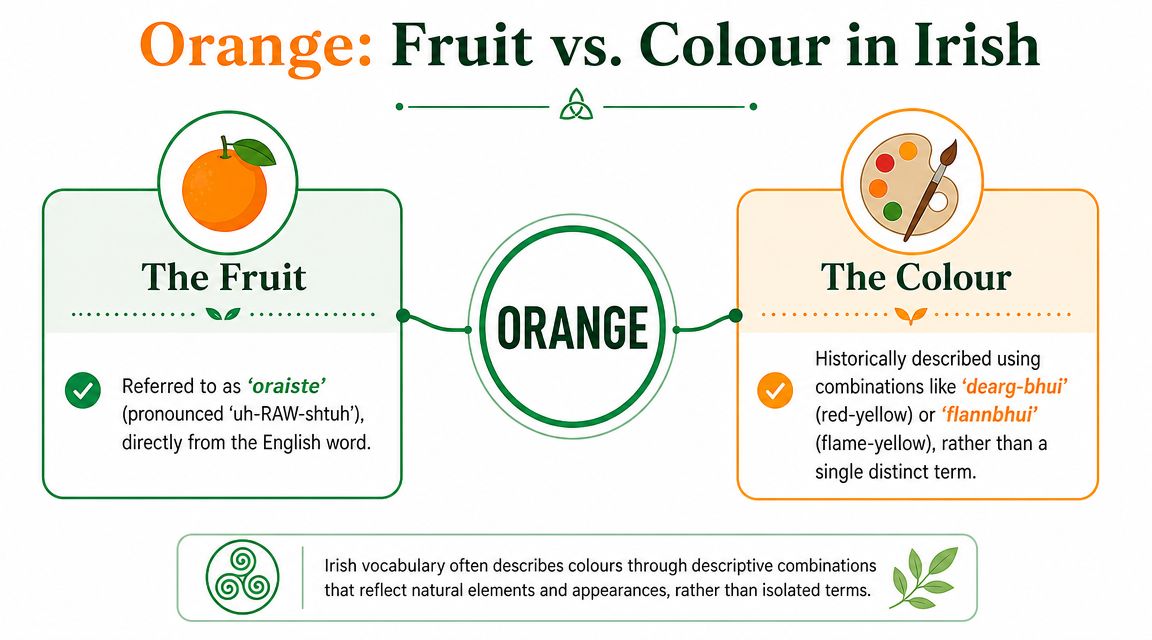 Orange: Fruit vs. Colour in Irish

The Fruit

Referred to as 'oraiste' (pronounced 'uh-RAW-shtuh'), directly from the English word.

ORANGE

The Colour

Historically described using combinations like 'dearg-bhui' (red-yellow) or 'flannbhui' (flame-yellow), rather than a single distinct term.

Irish vocabulary often describes colours through descriptive combinations that reflect natural elements and appearances, rather than isolated terms.